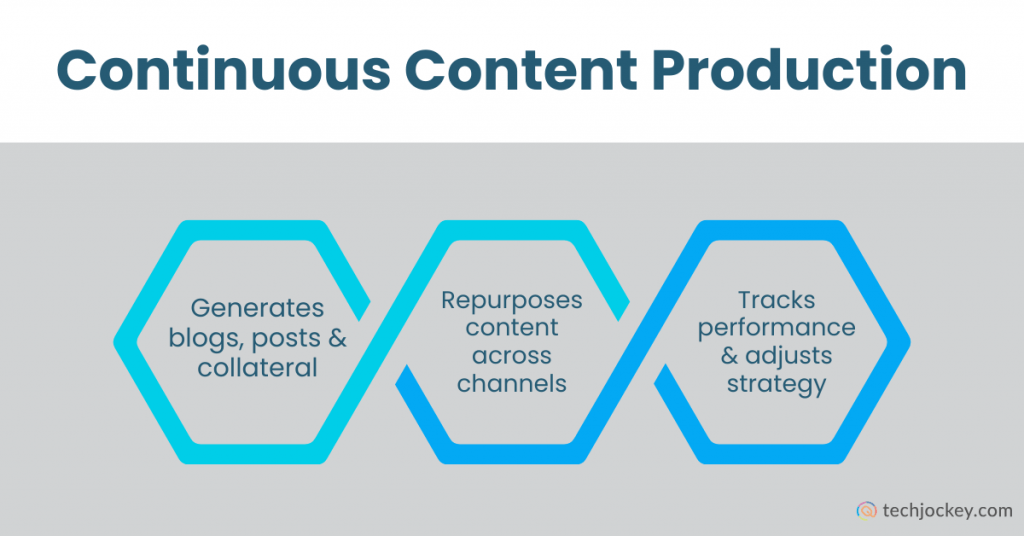 Continuous Content Production

Generates blogs, posts & collateral

Repurposes content across channels

Tracks performance & adjusts strategy

techjockey.com